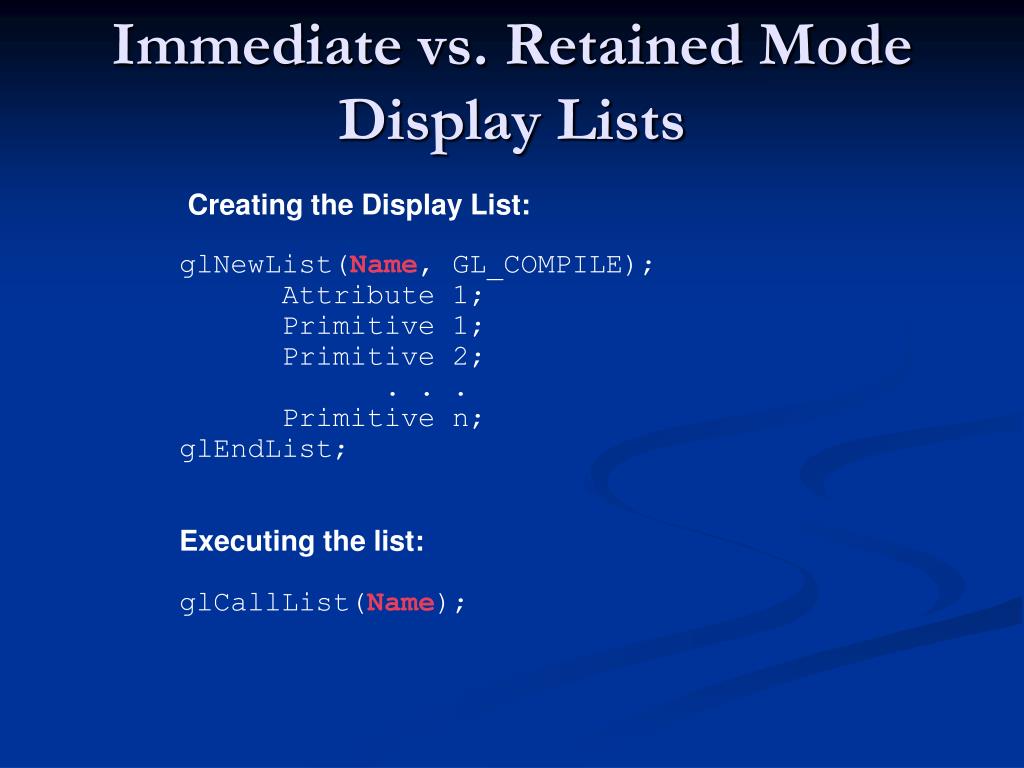 Immediate vs. Retained Mode Display Lists

Creating the Display List:

glNewList(Name, GL_COMPILE);
Attribute 1;
Primitive 1;
Primitive 2;
. . .
Primitive n;
glEndList;

Executing the list:

glCallList(Name);